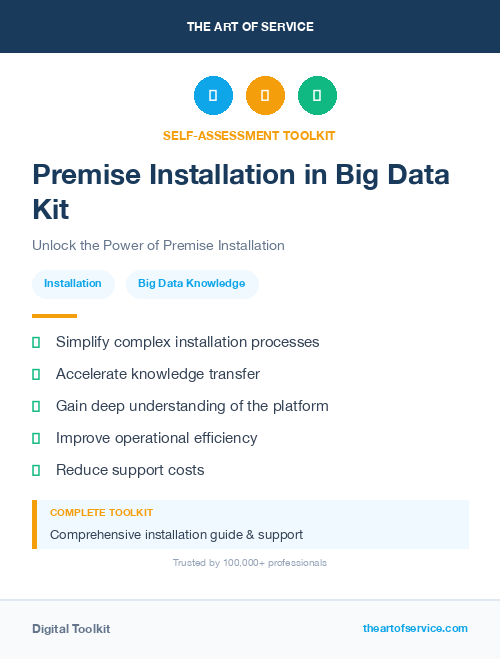 THE ART OF SERVICE

SELF-ASSESSMENT TOOLKIT

Premise Installation in Big Data Kit

Unlock the Power of Premise Installation

Installation

Big Data Knowledge

Simplify complex installation processes

Accelerate knowledge transfer

Gain deep understanding of the platform

Improve operational efficiency

Reduce support costs

COMPLETE TOOLKIT

Comprehensive installation guide & support

Trusted by 100,000+ professionals

Digital Toolkit

theartofservice.com